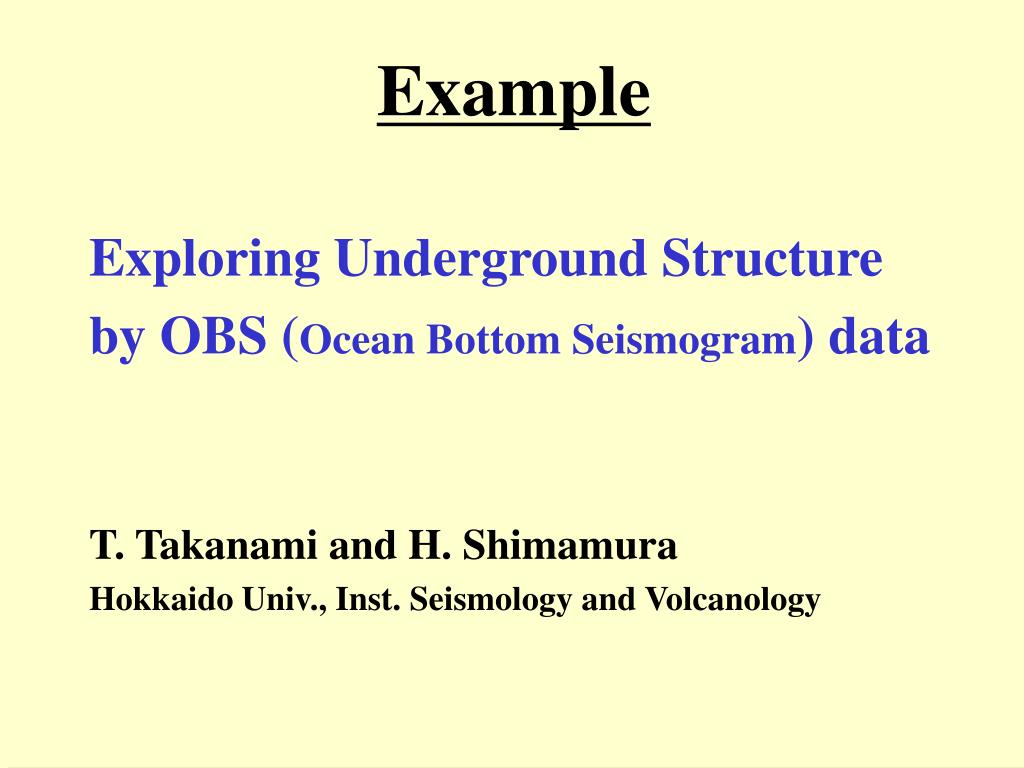 Example

Exploring Underground Structure
by OBS (Ocean Bottom Seismogram) data

T. Takanami and H. Shimamura
Hokkaido Univ., Inst. Seismology and Volcanology